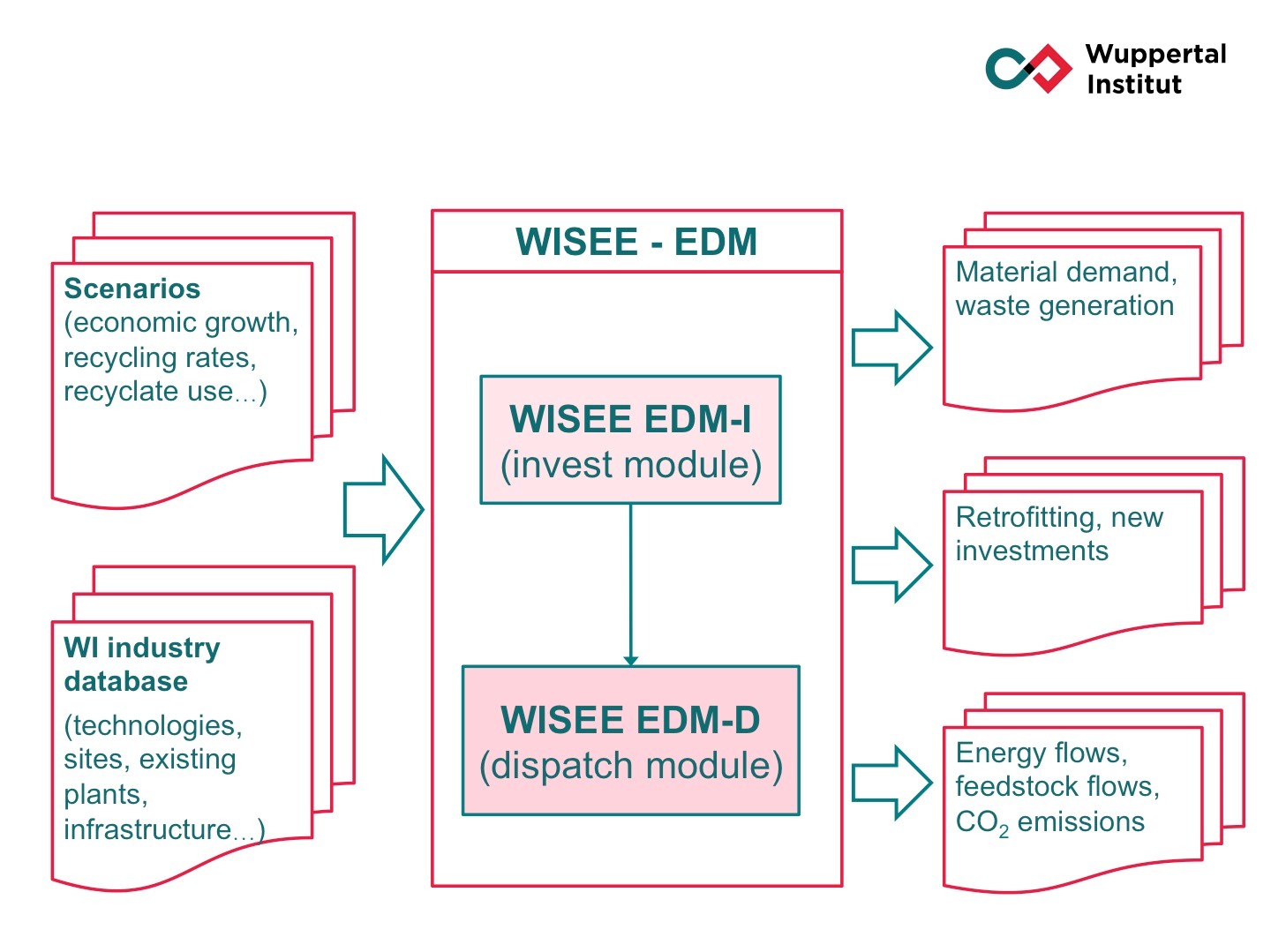 Wuppertal Institut

Scenarios
(economic growth, recycling rates, recyclate use…)

WI industry database
(technologies, sites, existing plants, infrastructure…)

WISEE - EDM

WISEE EDM-I
(invest module)

WISEE EDM-D
(dispatch module)

Material demand, waste generation

Retrofitting, new investments

Energy flows, feedstock flows, $CO_2$ emissions